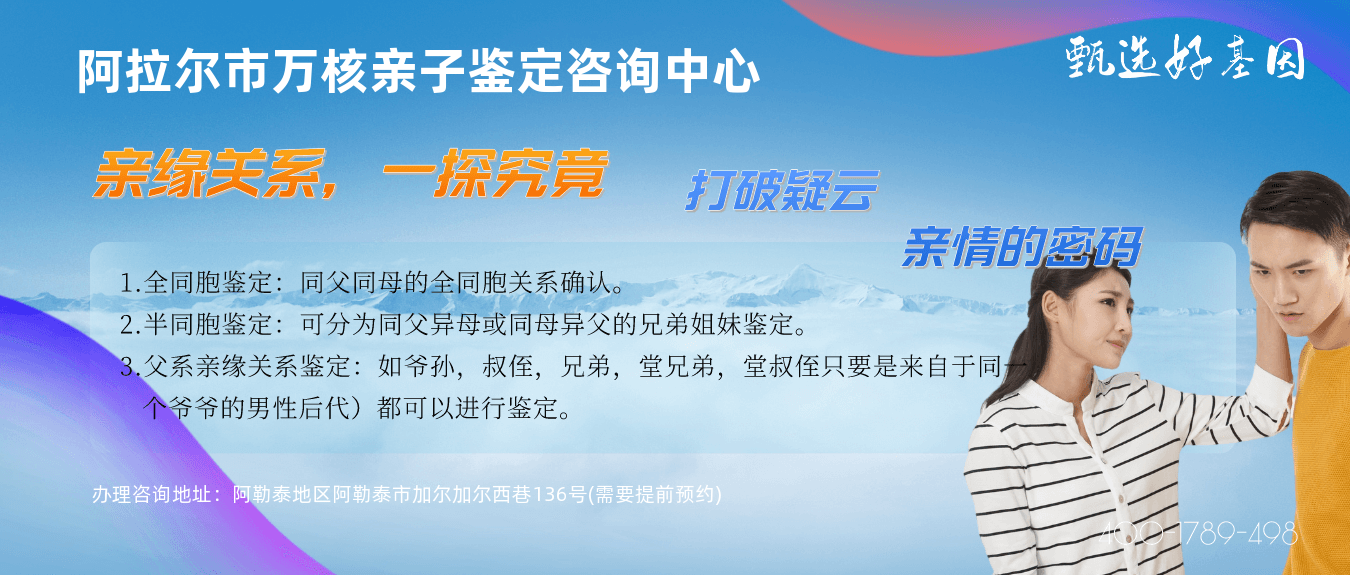 阿拉尔市万核亲子鉴定咨询中心

甄选好基因

亲缘关系，一探究竟

打破疑云

亲情的密码

1.全同胞鉴定：同父同母的全同胞关系确认。
2.半同胞鉴定：可分为同父异母或同母异父的兄弟姐妹鉴定。
3.父系亲缘关系鉴定：如爷孙，叔侄，兄弟，堂兄弟，堂叔侄只要是来自于同一个爷爷的男性后代）都可以进行鉴定。

办理咨询地址：阿勒泰地区阿勒泰市加尔加尔西巷136号(需要提前预约)

400-1789-498